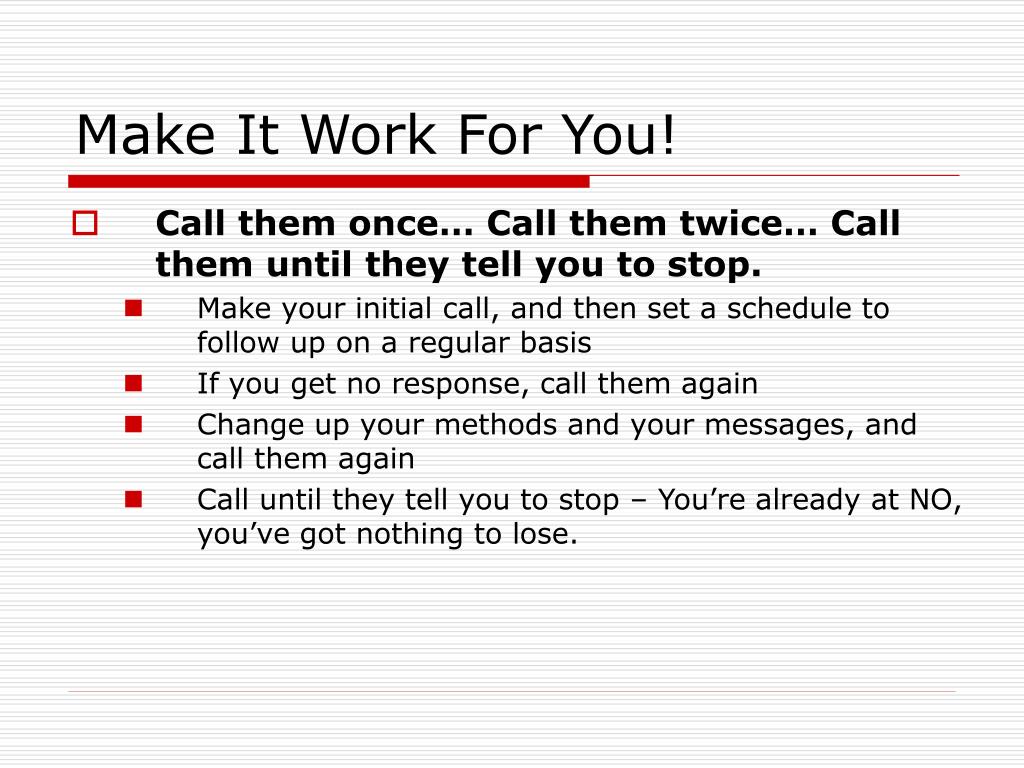 Make It Work For You!

Call them once… Call them twice… Call them until they tell you to stop.

Make your initial call, and then set a schedule to follow up on a regular basis

If you get no response, call them again

Change up your methods and your messages, and call them again

Call until they tell you to stop – You’re already at NO, you’ve got nothing to lose.